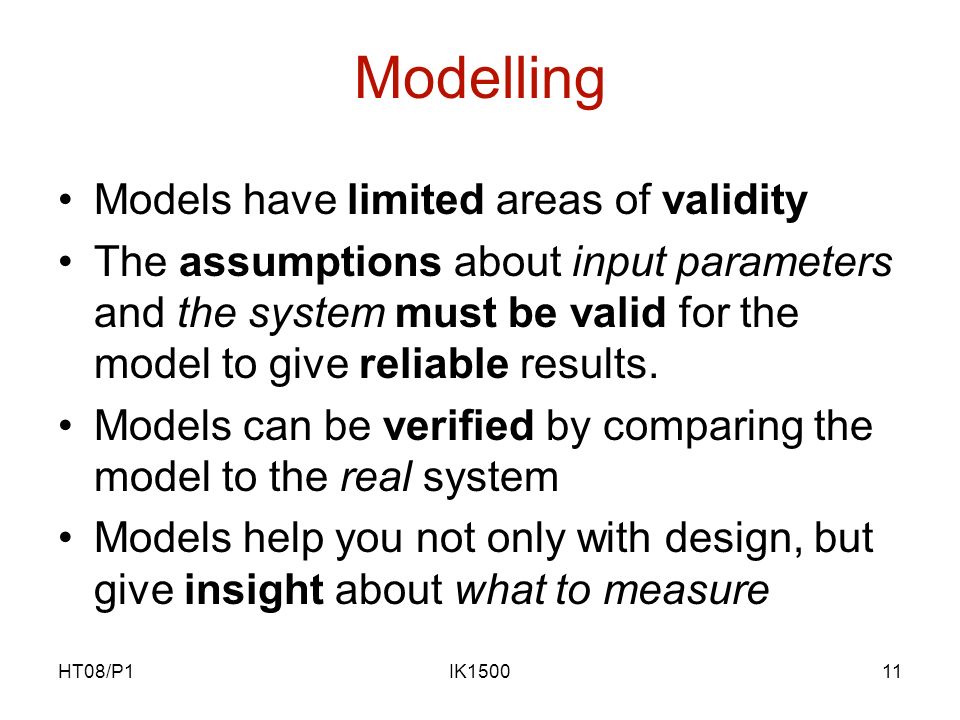 Modelling

• Models have limited areas of validity
• The assumptions about input parameters and the system must be valid for the model to give reliable results.
• Models can be verified by comparing the model to the real system
• Models help you not only with design, but give insight about what to measure

HT08/P1 IK1500 11